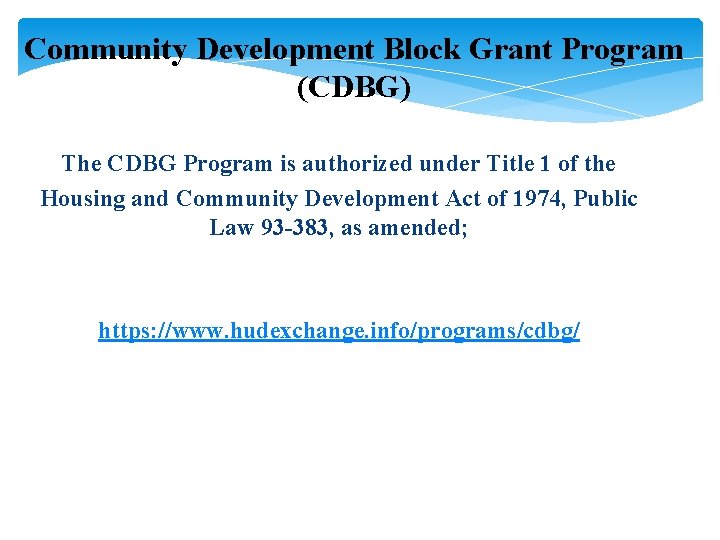 Community Development Block Grant Program (CDBG)

The CDBG Program is authorized under Title 1 of the Housing and Community Development Act of 1974, Public Law 93-383, as amended;

https://www.hudexchange.info/programs/cdbg/